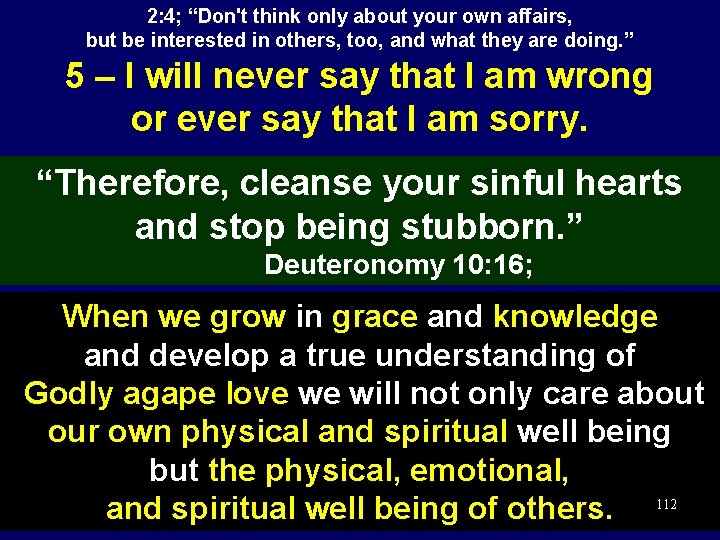 2:4; “Don't think only about your own affairs, but be interested in others, too, and what they are doing.”

5 – I will never say that I am wrong or ever say that I am sorry.

“Therefore, cleanse your sinful hearts and stop being stubborn.”
Deuteronomy 10:16;

When we grow in grace and knowledge and develop a true understanding of Godly agape love we will not only care about our own physical and spiritual well being but the physical, emotional, and spiritual well being of others.

112